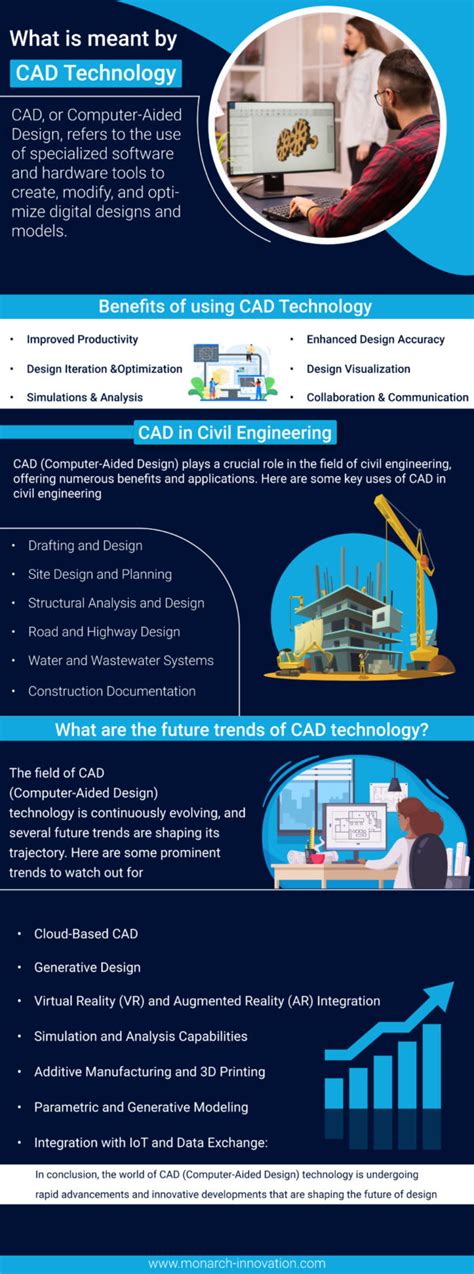 What is meant by
CAD Technology

CAD, or Computer-Aided Design, refers to the use of specialized software and hardware tools to create, modify, and optimize digital designs and models.

Benefits of using CAD Technology

• Improved Productivity
• Design Iteration &Optimization
• Simulations & Analysis
• Enhanced Design Accuracy
• Design Visualization
• Collaboration & Communication

CAD in Civil Engineering

CAD (Computer-Aided Design) plays a crucial role in the field of civil engineering, offering numerous benefits and applications. Here are some key uses of CAD in civil engineering

• Drafting and Design
• Site Design and Planning
• Structural Analysis and Design
• Road and Highway Design
• Water and Wastewater Systems
• Construction Documentation

What are the future trends of CAD technology?

The field of CAD (Computer-Aided Design) technology is continuously evolving, and several future trends are shaping its trajectory. Here are some prominent trends to watch out for

• Cloud-Based CAD
• Generative Design
• Virtual Reality (VR) and Augmented Reality (AR) Integration
• Simulation and Analysis Capabilities
• Additive Manufacturing and 3D Printing
• Parametric and Generative Modeling
• Integration with IoT and Data Exchange:

In conclusion, the world of CAD (Computer-Aided Design) technology is undergoing rapid advancements and innovative developments that are shaping the future of design

www.monarch-innovation.com